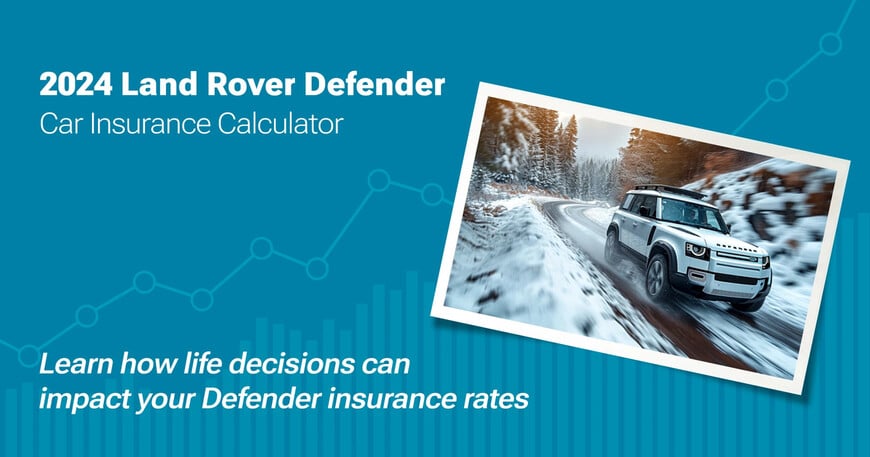 2024 Land Rover Defender
Car Insurance Calculator

DEFENDER

Learn how life decisions can impact your Defender insurance rates